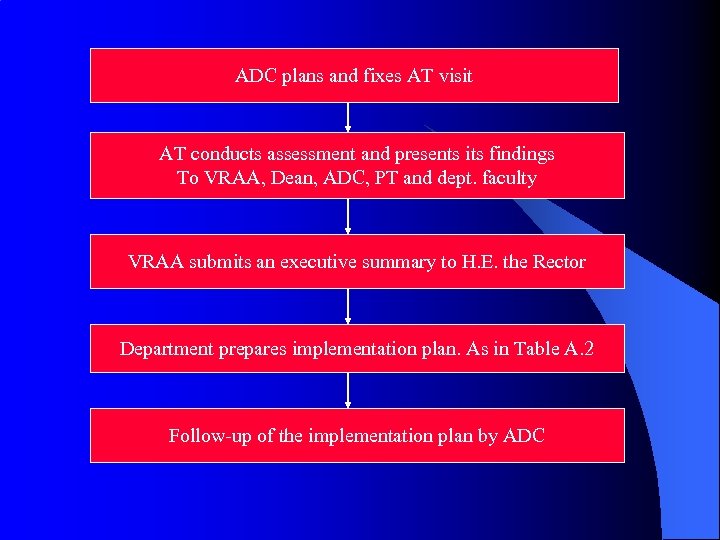 ADC plans and fixes AT visit

AT conducts assessment and presents its findings
To VRAA, Dean, ADC, PT and dept. faculty

VRAA submits an executive summary to H.E. the Rector

Department prepares implementation plan. As in Table A.2

Follow-up of the implementation plan by ADC